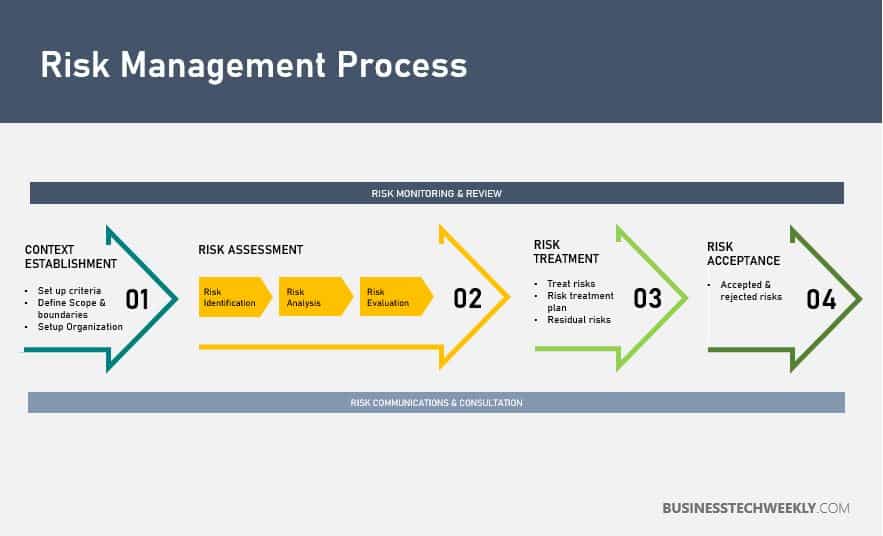 Risk Management Process

RISK MONITORING & REVIEW

CONTEXT ESTABLISHMENT

- Set up criteria
- Define Scope & boundaries
- Setup Organization

01

RISK ASSESSMENT

Risk Identification

Risk Analysis

Risk Evaluation

02

RISK TREATMENT

- Treat risks
- Risk treatment plan
- Residual risks

03

RISK ACCEPTANCE

- Accepted & rejected risks

04

RISK COMMUNICATIONS & CONSULTATION

BUSINESSTECHWEEKLY.COM